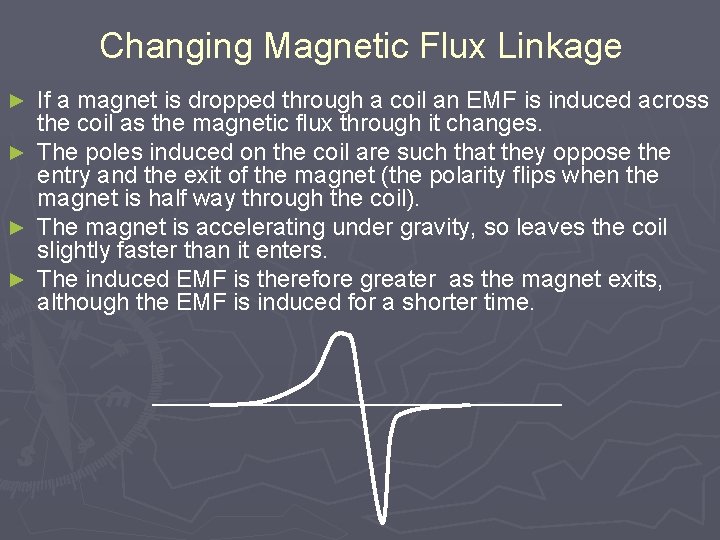 Changing Magnetic Flux Linkage

► If a magnet is dropped through a coil an EMF is induced across the coil as the magnetic flux through it changes.

► The poles induced on the coil are such that they oppose the entry and the exit of the magnet (the polarity flips when the magnet is half way through the coil).

► The magnet is accelerating under gravity, so leaves the coil slightly faster than it enters.

► The induced EMF is therefore greater as the magnet exits, although the EMF is induced for a shorter time.